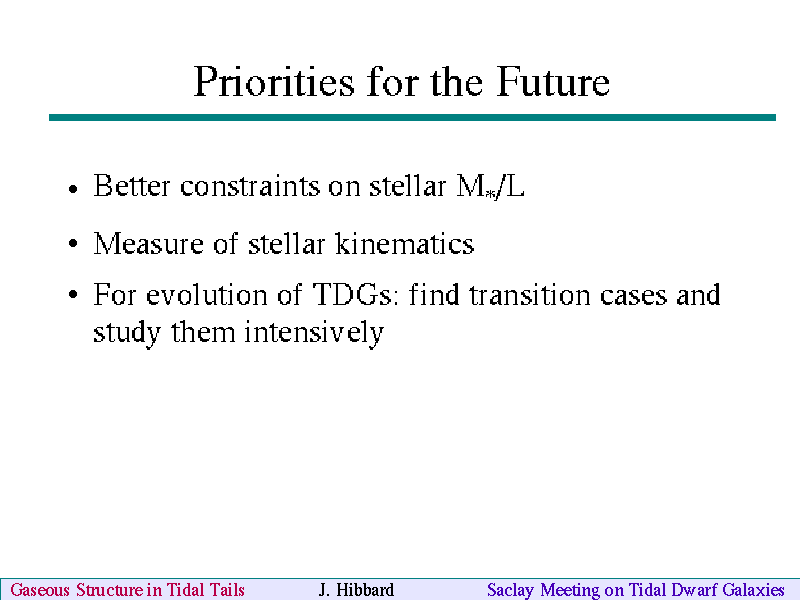 Priorities for the Future

• Better constraints on stellar $M_*/L$

• Measure of stellar kinematics

• For evolution of TDGs: find transition cases and study them intensively

Gaseous Structure in Tidal Tails J. Hibbard Saclay Meeting on Tidal Dwarf Galaxies